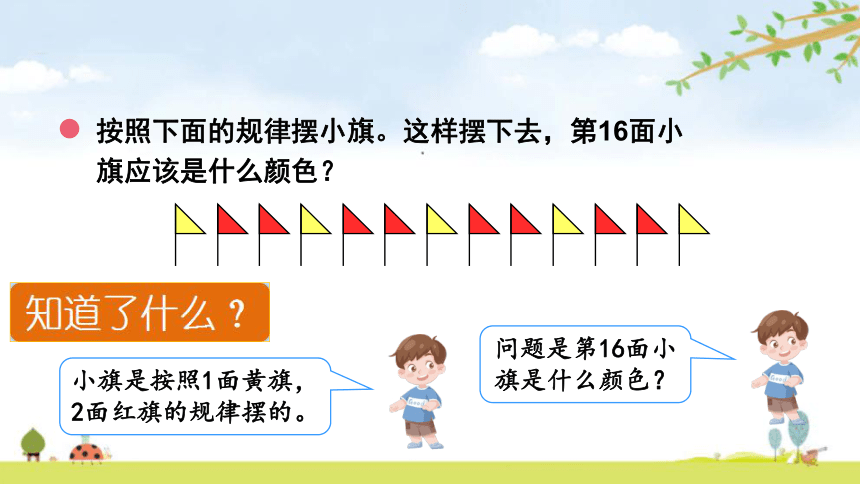 按照下面的规律摆小旗。这样摆下去，第16面小旗应该是什么颜色？

知道了什么？

小旗是按照1面黄旗，2面红旗的规律摆的。

问题是第16面小旗是什么颜色？